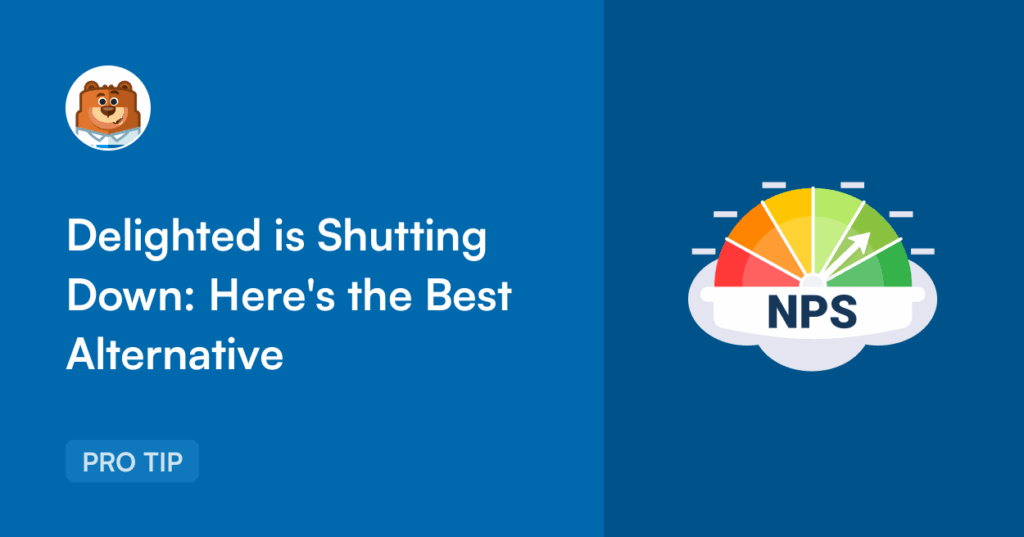 Delighted is Shutting Down: Here's the Best Alternative

PRO TIP

NPS